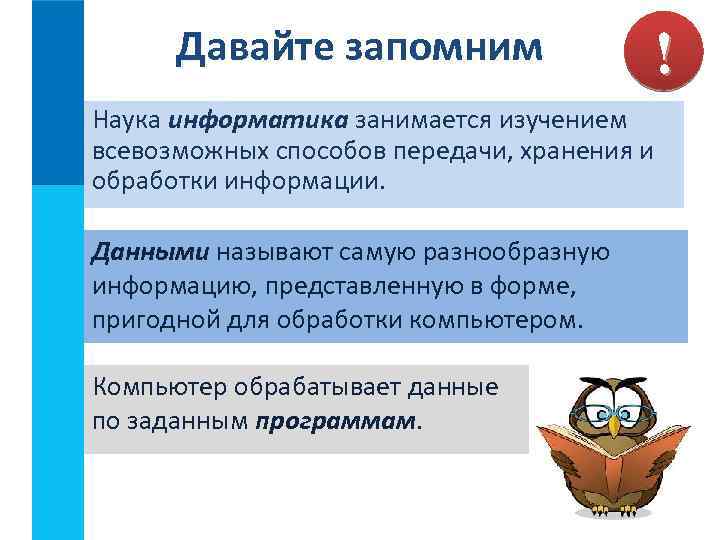 Давайте запомним

!

Наука информатика занимается изучением всевозможных способов передачи, хранения и обработки информации.

Данными называют самую разнообразную информацию, представленную в форме, пригодной для обработки компьютером.

Компьютер обрабатывает данные по заданным программам.